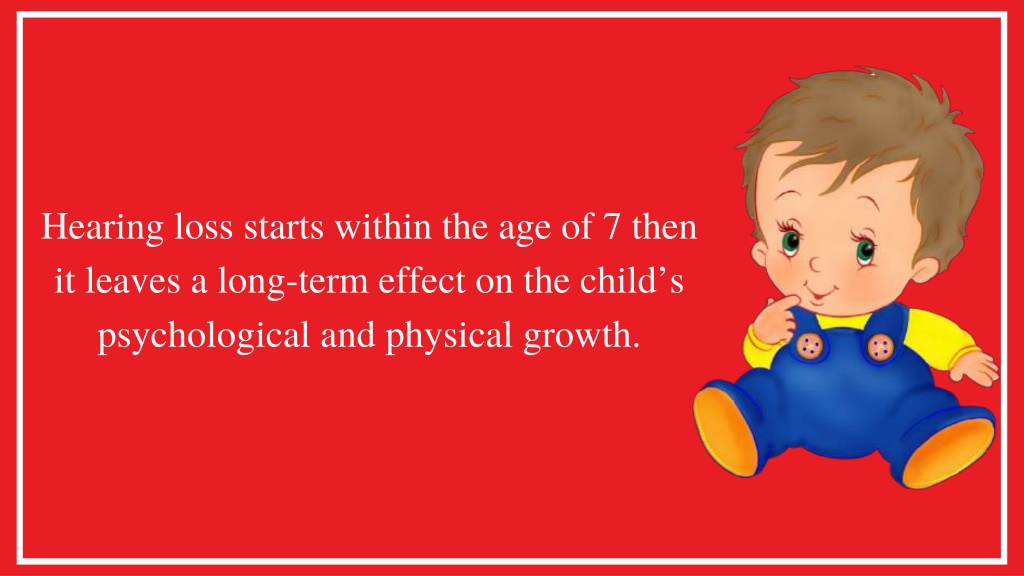 Hearing loss starts within the age of 7 then it leaves a long-term effect on the child’s psychological and physical growth.